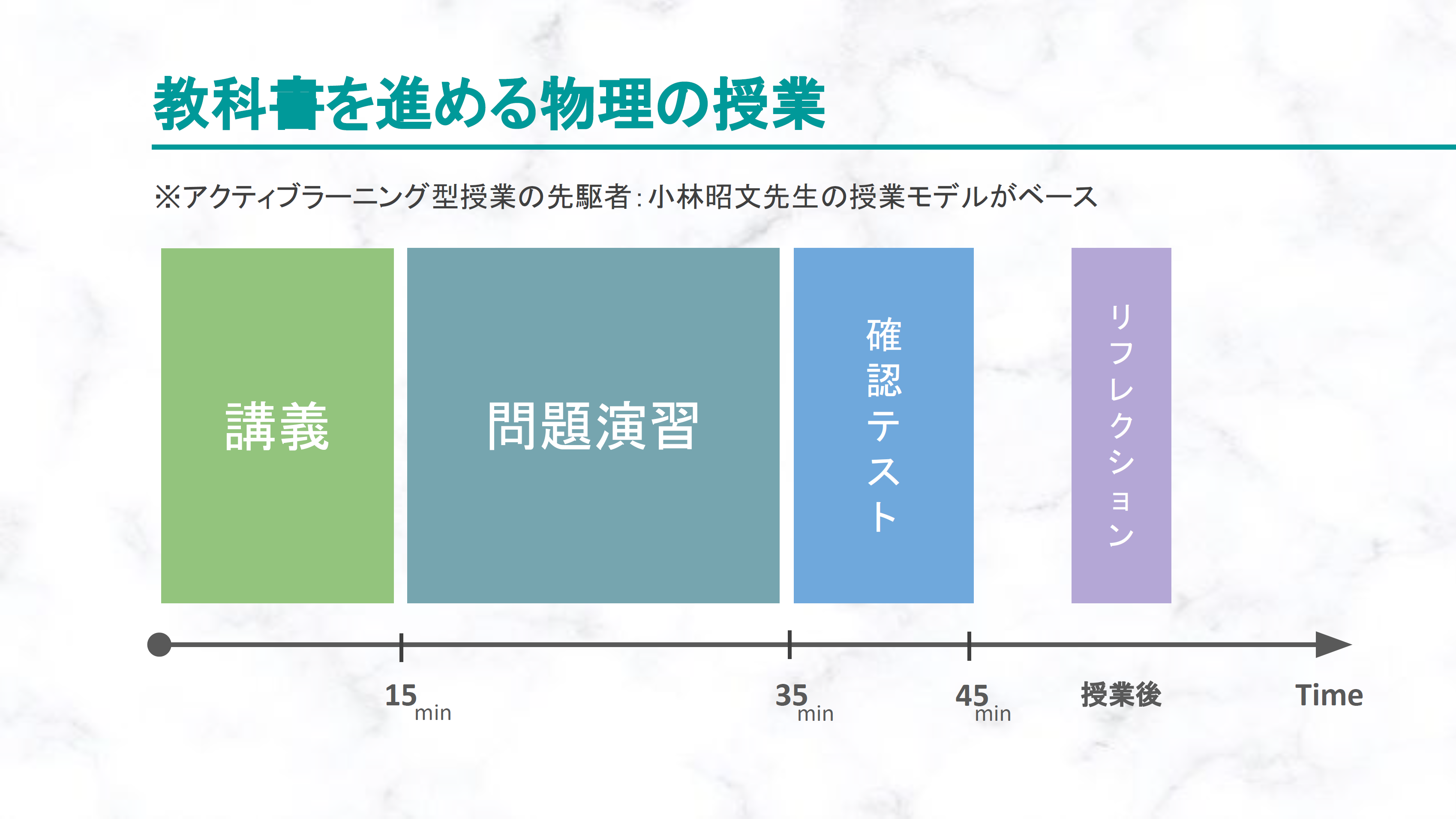 教科書を進める物理の授業

※アクティブラーニング型授業の先駆者：小林昭文先生の授業モデルがベース

講義

問題演習

確認テスト

リフレクション

15 min

35 min

45 min

授業後

Time